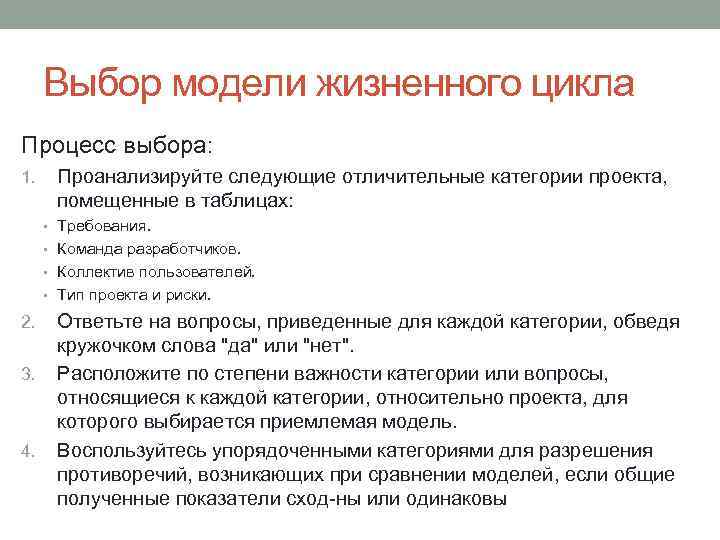 Выбор модели жизненного цикла

Процесс выбора:

1. Проанализируйте следующие отличительные категории проекта, помещенные в таблицах:
• Требования.
• Команда разработчиков.
• Коллектив пользователей.
• Тип проекта и риски.
2. Ответьте на вопросы, приведенные для каждой категории, обведя кружочком слова "да" или "нет".
3. Расположите по степени важности категории или вопросы, относящиеся к каждой категории, относительно проекта, для которого выбирается приемлемая модель.
4. Воспользуйтесь упорядоченными категориями для разрешения противоречий, возникающих при сравнении моделей, если общие полученные показатели сход-ны или одинаковы